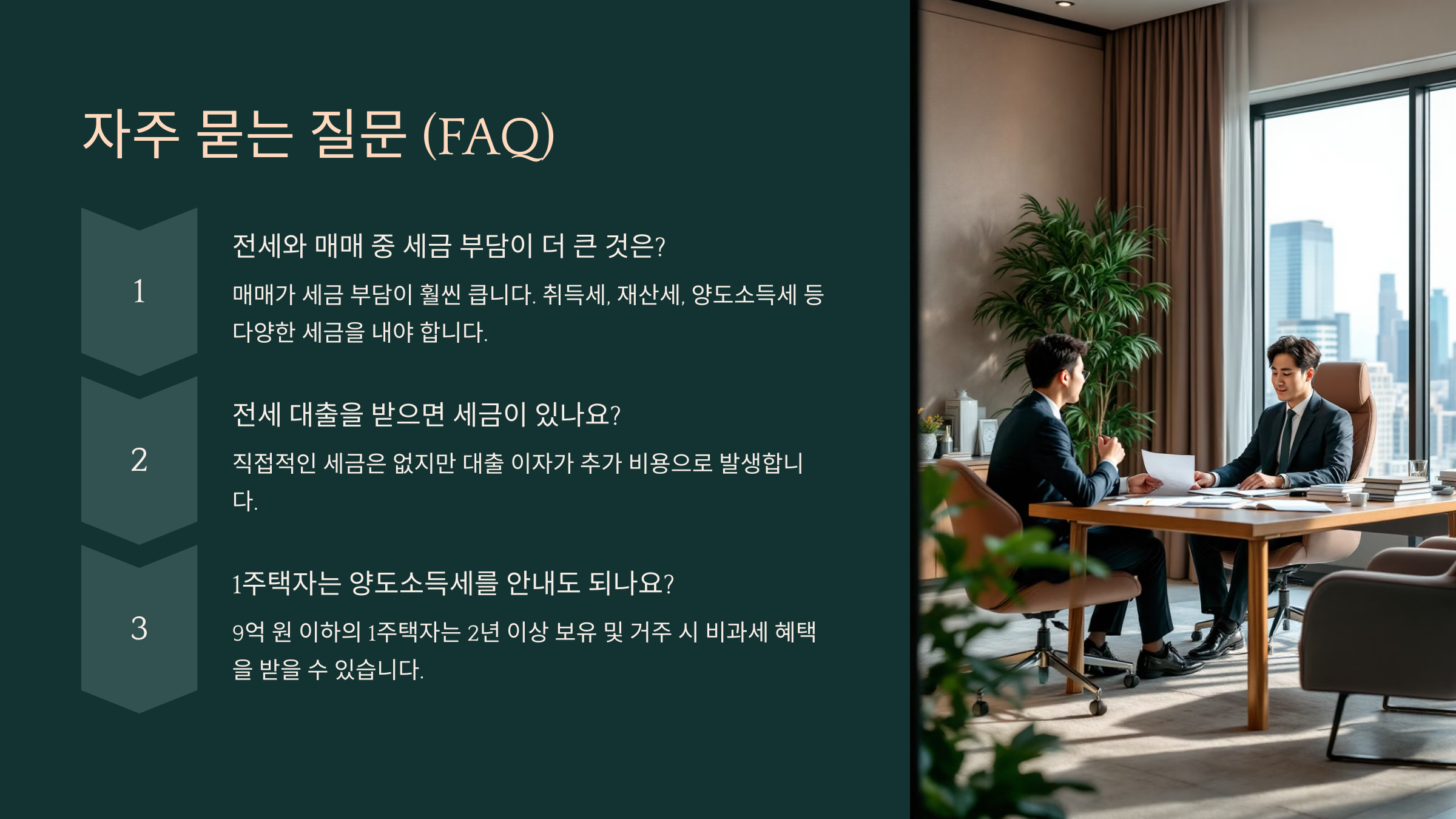 자주 묻는 질문 (FAQ)

1

전세와 매매 중 세금 부담이 더 큰 것은?

매매가 세금 부담이 훨씬 큽니다. 취득세, 재산세, 양도소득세 등 다양한 세금을 내야 합니다.

2

전세 대출을 받으면 세금이 있나요?

직접적인 세금은 없지만 대출 이자가 추가 비용으로 발생합니다.

3

1주택자는 양도소득세를 안내도 되나요?

9억 원 이하의 1주택자는 2년 이상 보유 및 거주 시 비과세 혜택을 받을 수 있습니다.